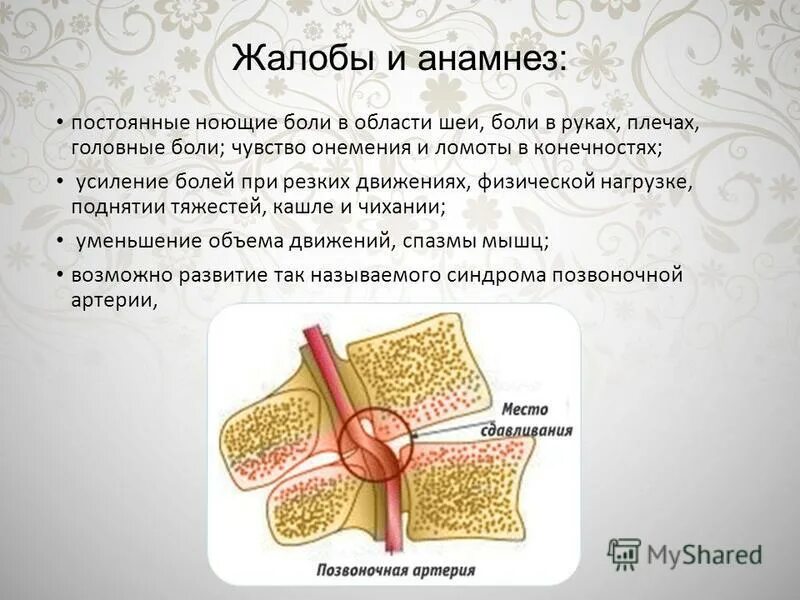 Жалобы и анамнез:

• постоянные ноющие боли в области шеи, боли в руках, плечах, головные боли; чувство онемения и ломоты в конечностях;

• усиление болей при резких движениях, физической нагрузке, поднятии тяжестей, кашле и чихании;

• уменьшение объема движений, спазмы мышц;

• возможно развитие так называемого синдрома позвоночной артерии,

Место сдавливания

Позвоночная артерия

MyShared